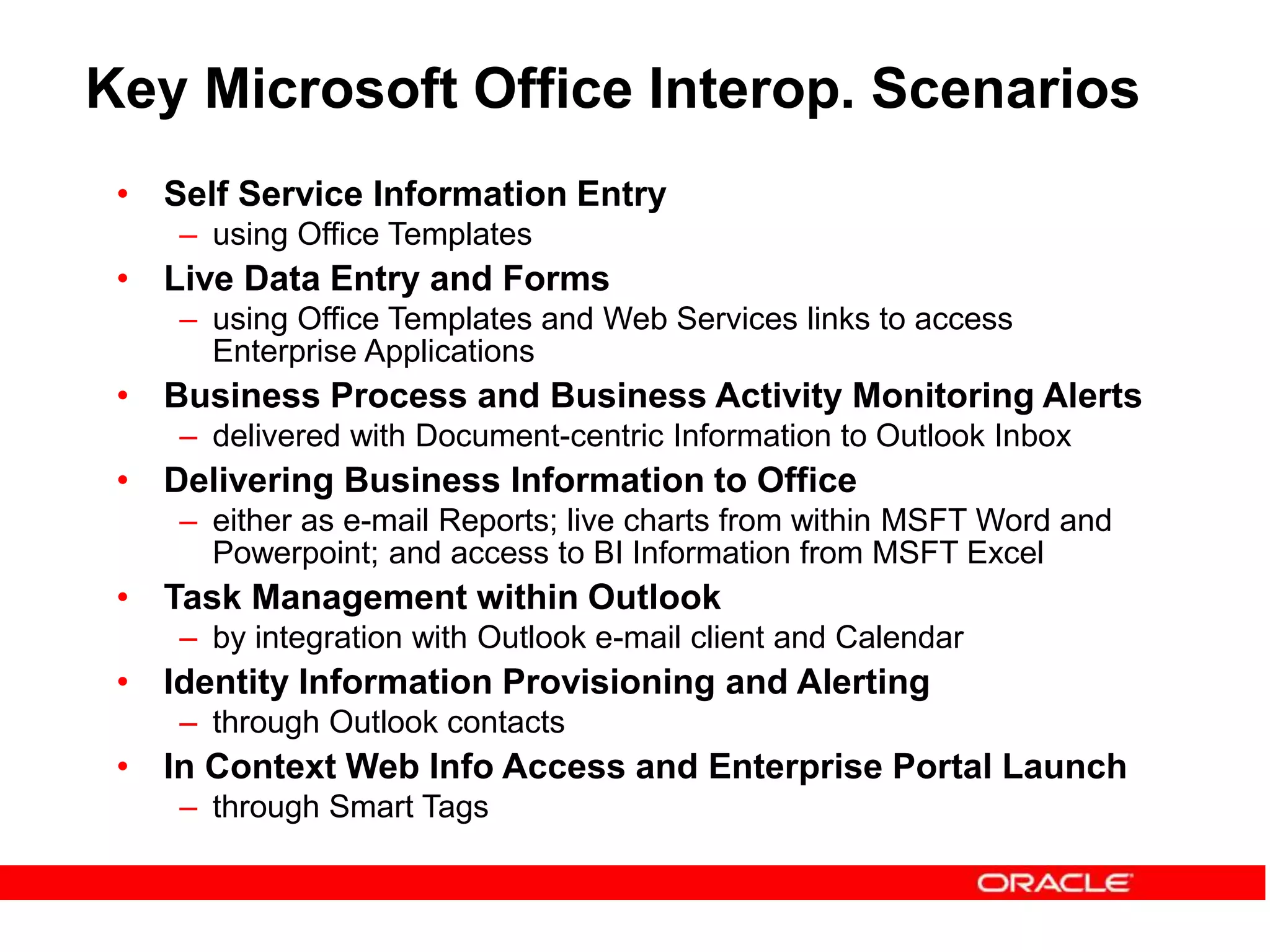 Key Microsoft Office Interop. Scenarios

• Self Service Information Entry
– using Office Templates
• Live Data Entry and Forms
– using Office Templates and Web Services links to access Enterprise Applications
• Business Process and Business Activity Monitoring Alerts
– delivered with Document-centric Information to Outlook Inbox
• Delivering Business Information to Office
– either as e-mail Reports; live charts from within MSFT Word and Powerpoint; and access to BI Information from MSFT Excel
• Task Management within Outlook
– by integration with Outlook e-mail client and Calendar
• Identity Information Provisioning and Alerting
– through Outlook contacts
• In Context Web Info Access and Enterprise Portal Launch
– through Smart Tags

ORACLE